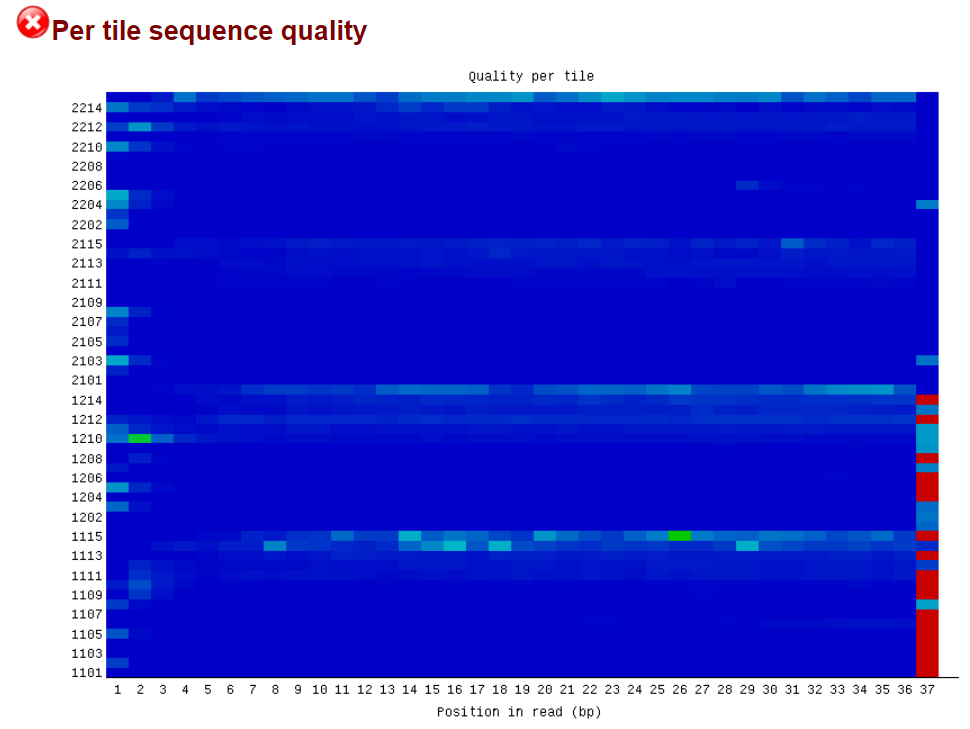 Per tile sequence quality

Quality per tile

2214
2212
2210
2208
2206
2204
2202
2115
2113
2111
2109
2107
2105
2103
2101
1214
1212
1210
1208
1206
1204
1202
1115
1113
1111
1109
1107
1105
1103
1101

1 2 3 4 5 6 7 8 9 10 11 12 13 14 15 16 17 18 19 20 21 22 23 24 25 26 27 28 29 30 31 32 33 34 35 36 37

Position in read (bp)